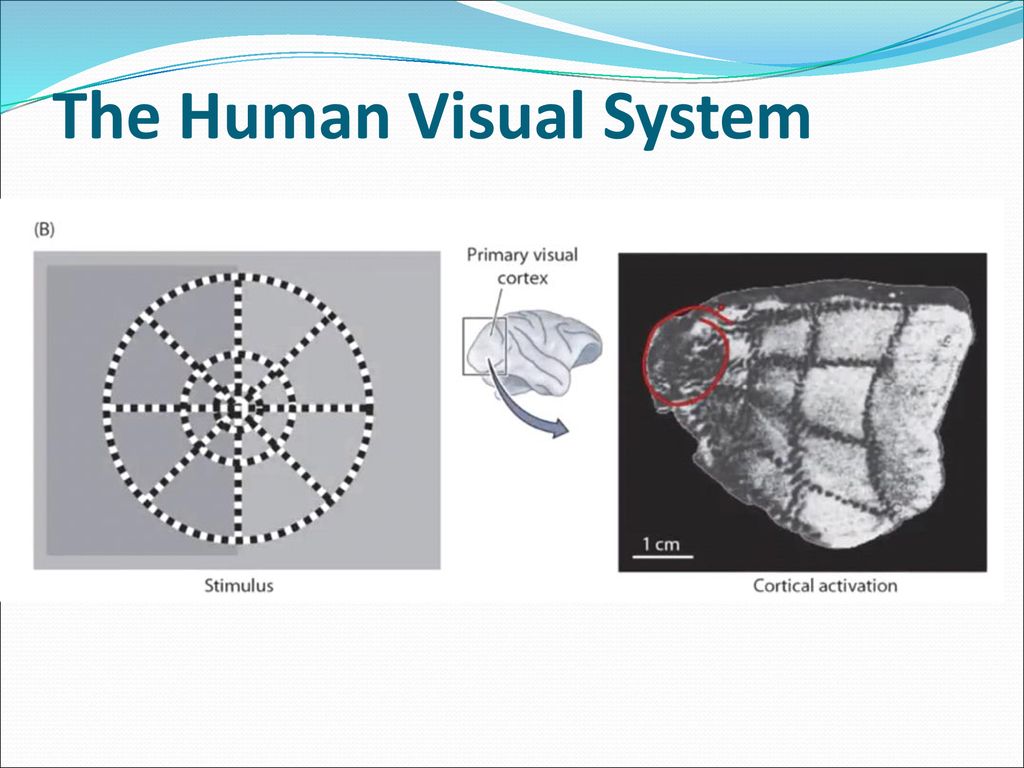 The Human Visual System

(B)

Primary visual cortex

1 cm

Stimulus

Cortical activation